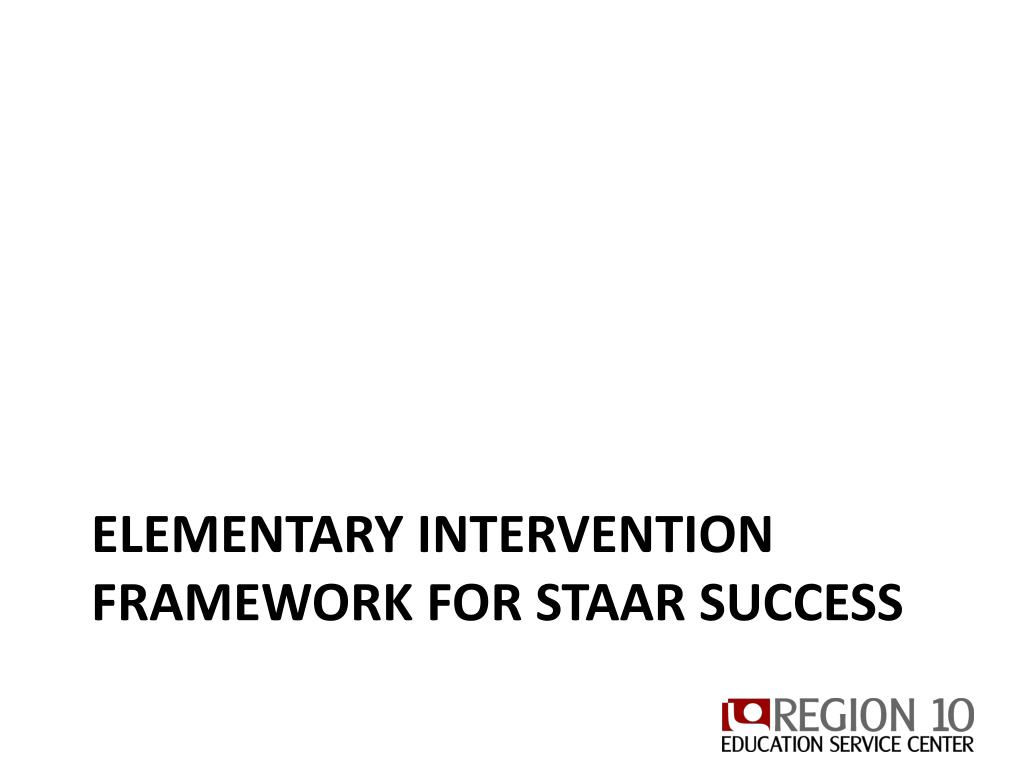 ELEMENTARY INTERVENTION FRAMEWORK FOR STAAR SUCCESS

REGION 10
EDUCATION SERVICE CENTER